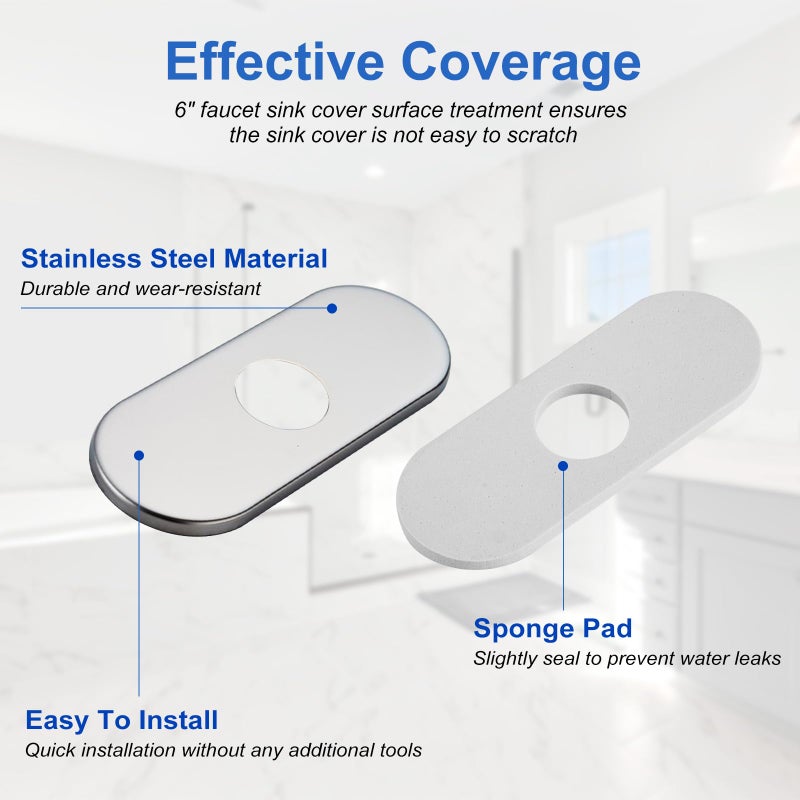 Effective Coverage

6" faucet sink cover surface treatment ensures the sink cover is not easy to scratch

Stainless Steel Material

Durable and wear-resistant

Sponge Pad

Slightly seal to prevent water leaks

Easy To Install

Quick installation without any additional tools